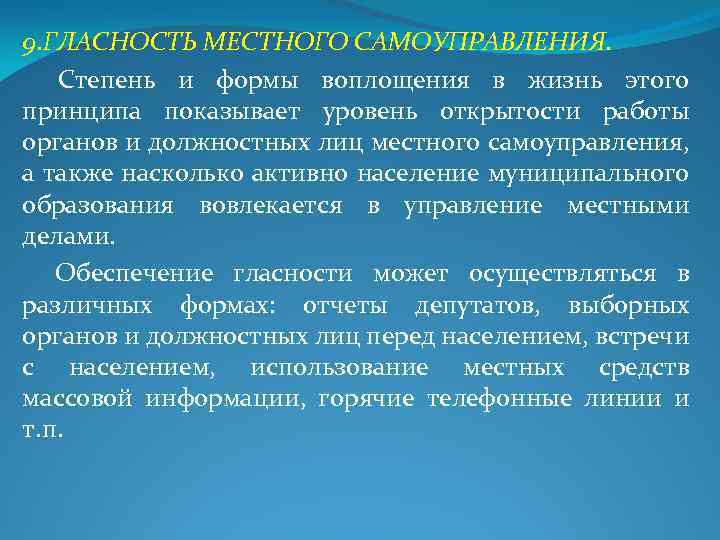 9.ГЛАСНОСТЬ МЕСТНОГО САМОУПРАВЛЕНИЯ.

Степень и формы воплощения в жизнь этого принципа показывает уровень открытости работы органов и должностных лиц местного самоуправления, а также насколько активно население муниципального образования вовлекается в управление местными делами.

Обеспечение гласности может осуществляться в различных формах: отчеты депутатов, выборных органов и должностных лиц перед населением, встречи с населением, использование местных средств массовой информации, горячие телефонные линии и т.п.